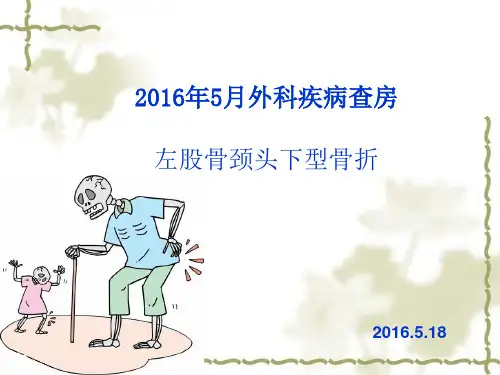 2016年5月外科疾病查房

左股骨颈头下型骨折

2016.5.18